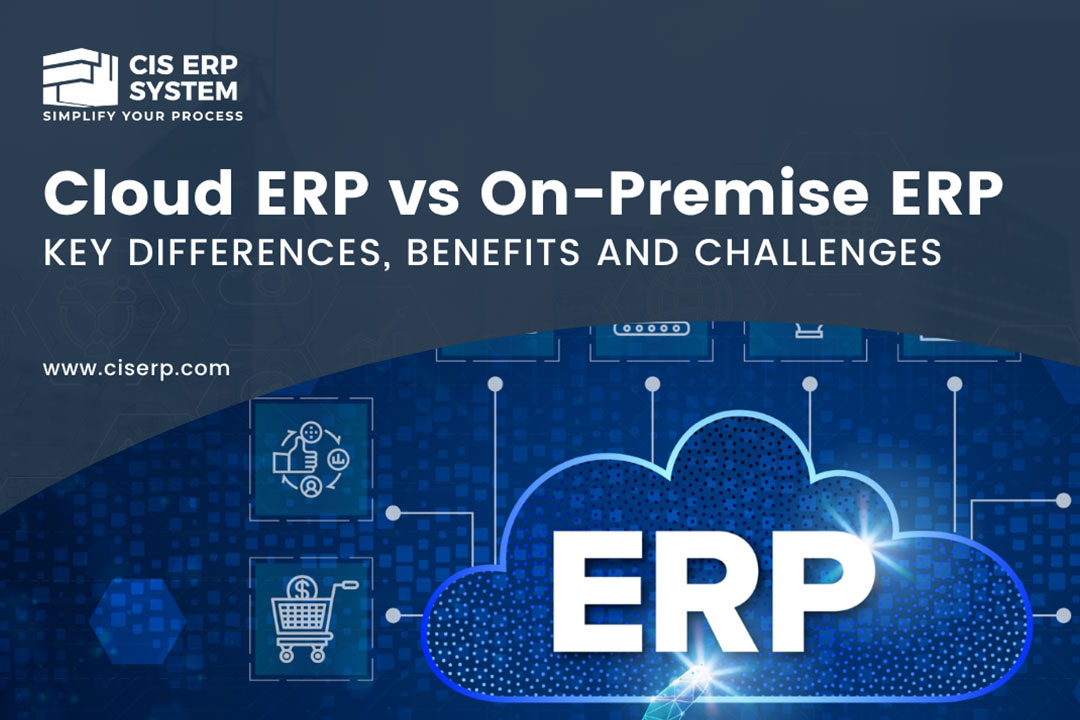 CIS ERP SYSTEM
SIMPLIFY YOUR PROCESS

Cloud ERP vs On-Premise ERP
KEY DIFFERENCES, BENEFITS AND CHALLENGES

www.ciserp.com

ERP